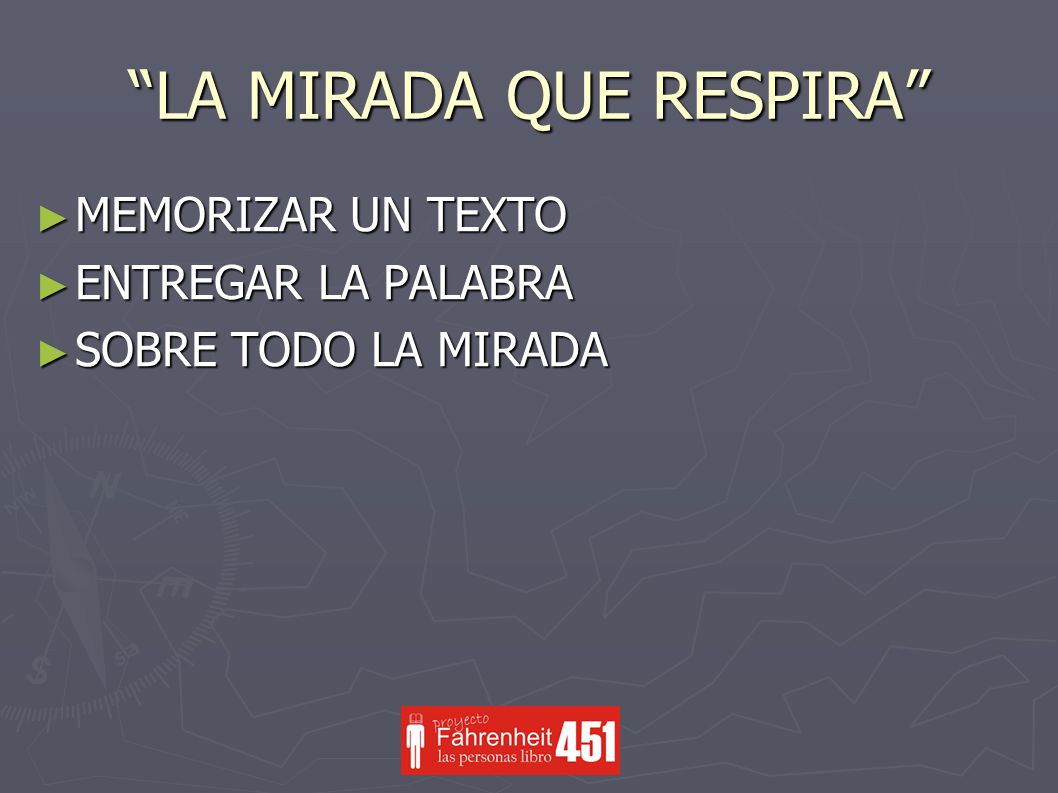 “LA MIRADA QUE RESPIRA”

► MEMORIZAR UN TEXTO
► ENTREGAR LA PALABRA
► SOBRE TODO LA MIRADA

proyecto
Fahrenheit 451
las personas libro